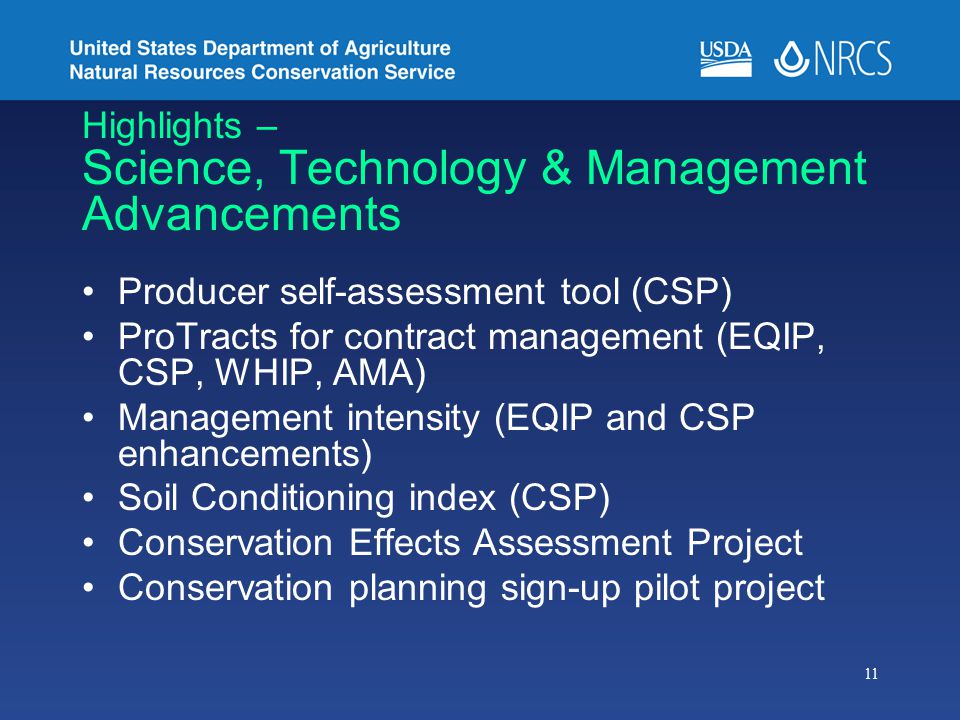 United States Department of Agriculture
Natural Resources Conservation Service

USDA NRCS

Highlights –
Science, Technology & Management Advancements

• Producer self-assessment tool (CSP)
• ProTracts for contract management (EQIP, CSP, WHIP, AMA)
• Management intensity (EQIP and CSP enhancements)
• Soil Conditioning index (CSP)
• Conservation Effects Assessment Project
• Conservation planning sign-up pilot project

11